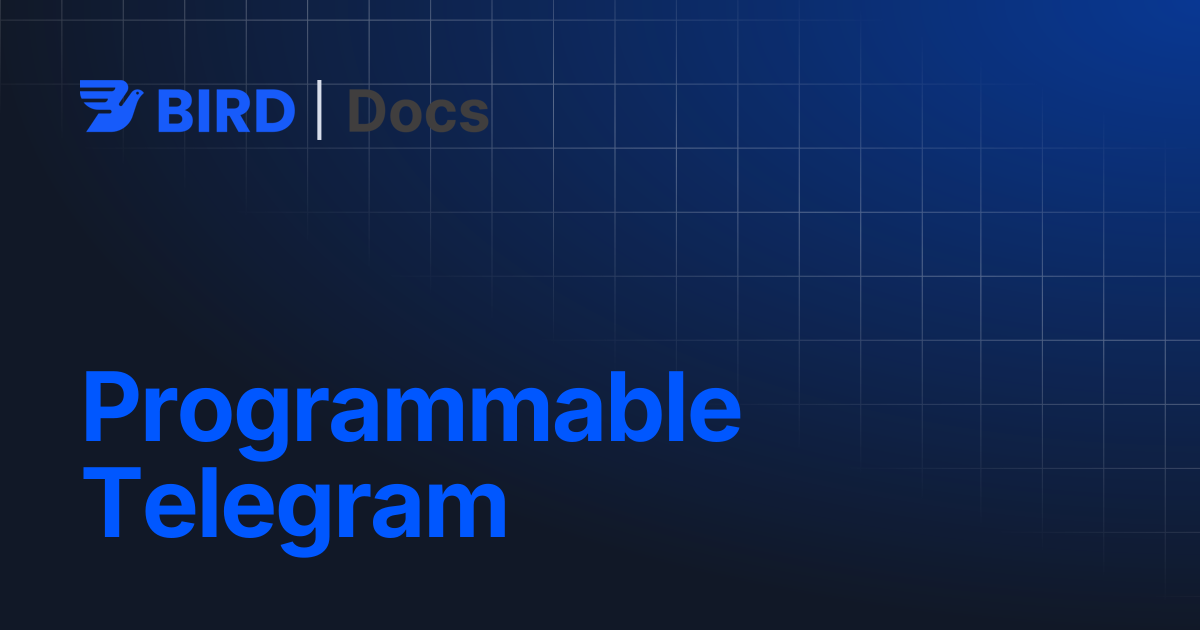 BIRD | Docs

Programmable Telegram